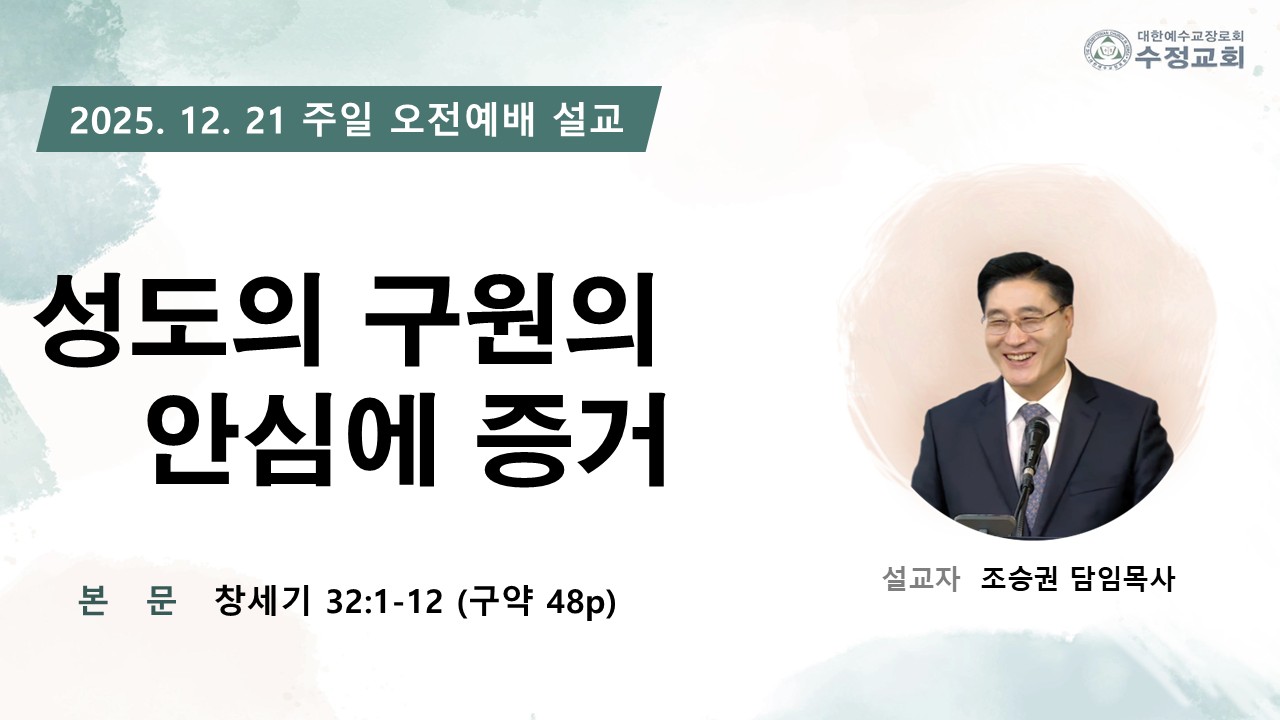 대한예수교장로회
수정교회

2025. 12. 21 주일 오전예배 설교

성도의 구원의 안심에 증거

본 문 창세기 32:1-12 (구약 48p)

설교자 조승권 담임목사